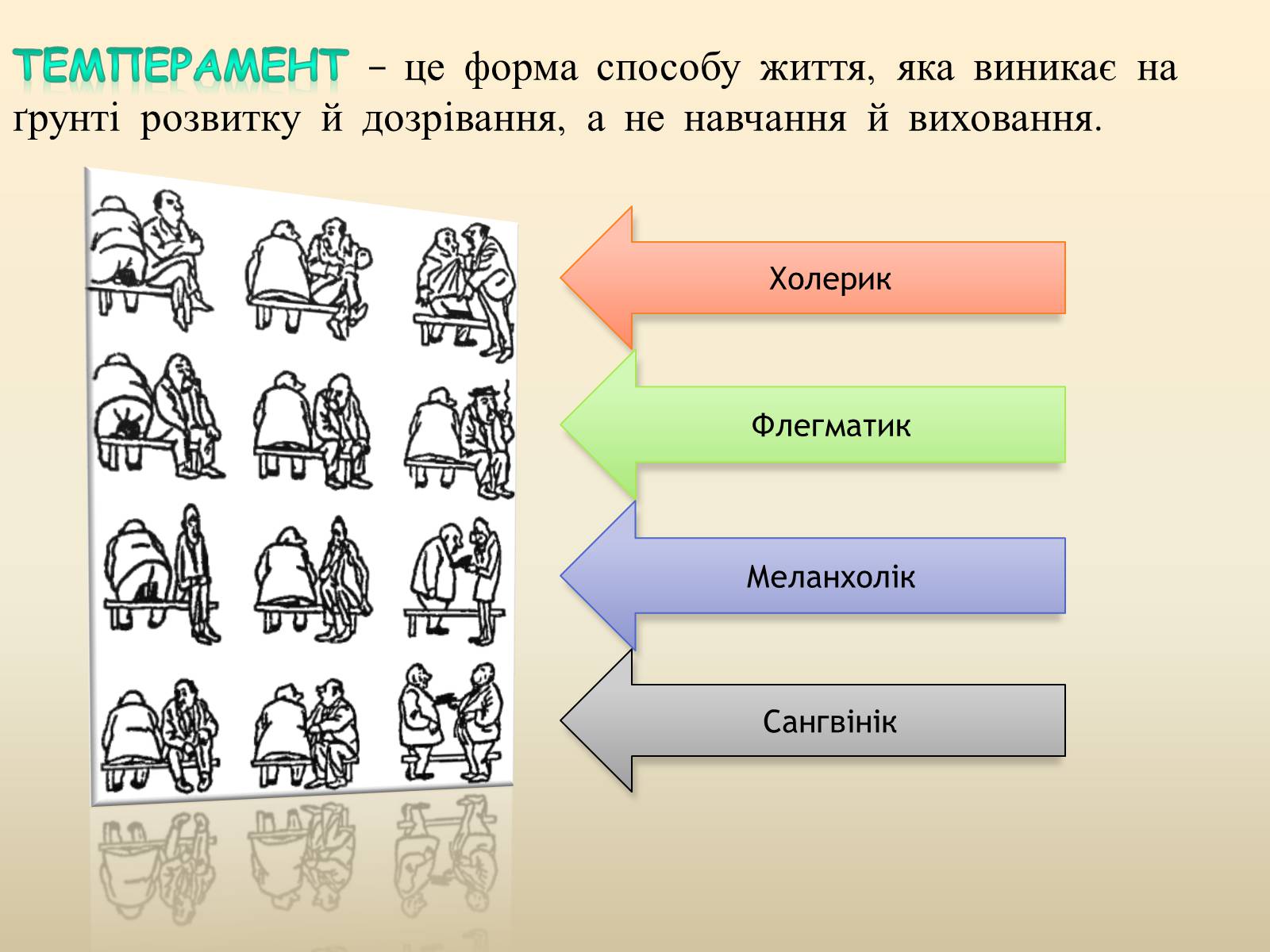 ТЕМПЕРАМЕНТ – це форма способу життя, яка виникає на ґрунті розвитку й дозрівання, а не навчання й виховання.

Холерик

Флегматик

Меланхолік

Сангвінік